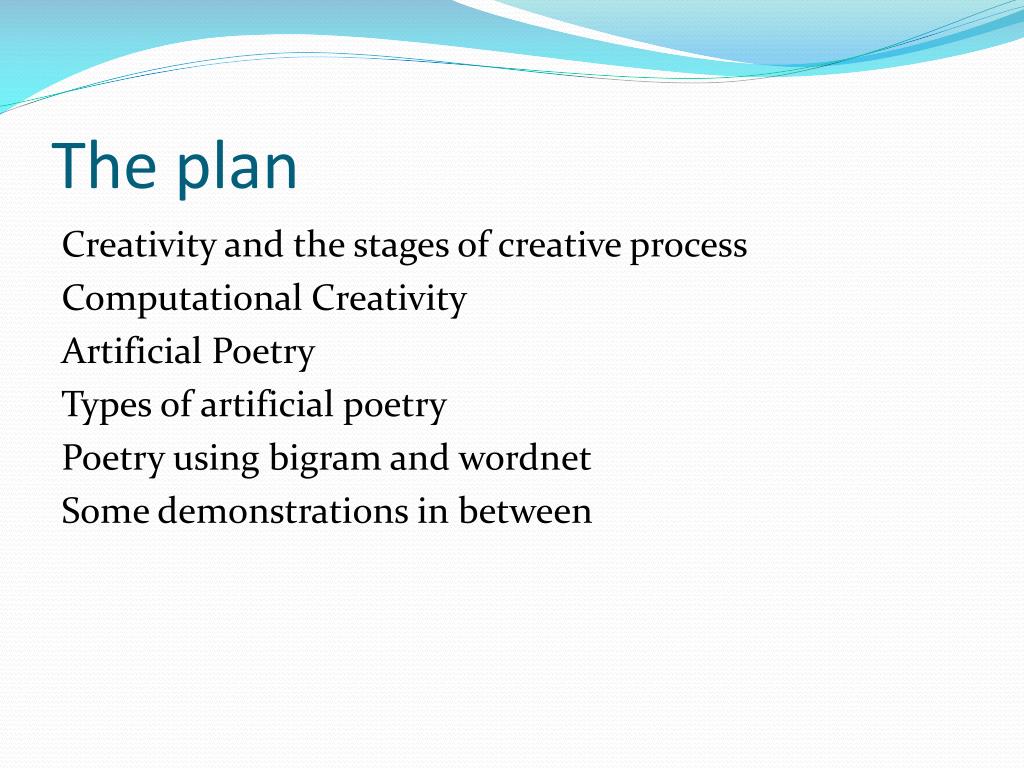 The plan

Creativity and the stages of creative process
Computational Creativity
Artificial Poetry
Types of artificial poetry
Poetry using bigram and wordnet
Some demonstrations in between